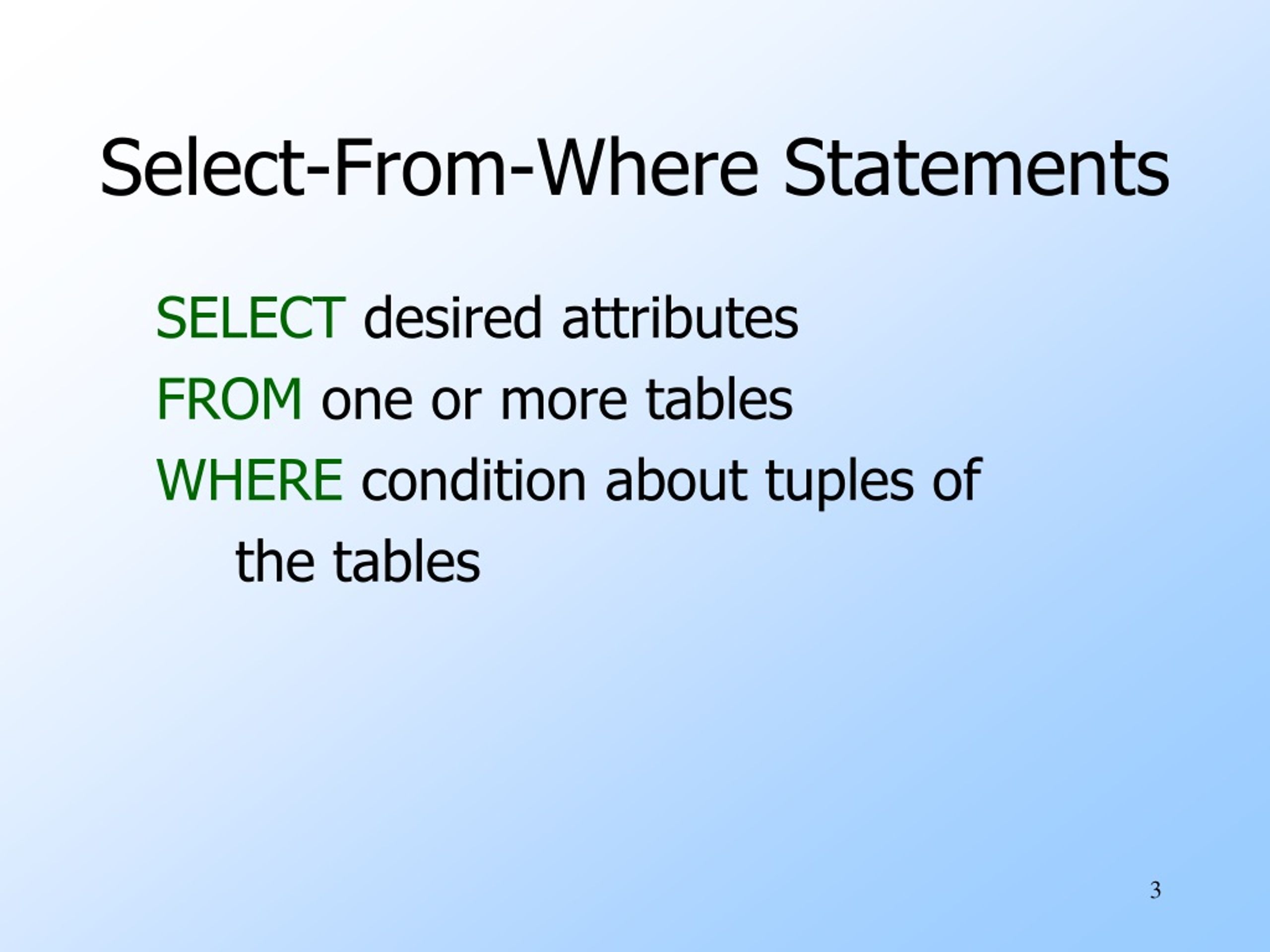 Select-From-Where Statements

SELECT desired attributes
FROM one or more tables
WHERE condition about tuples of the tables

3